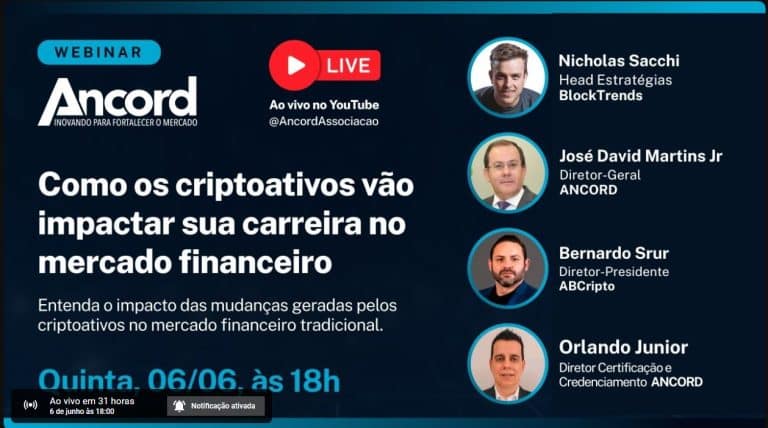 WEBINAR

Ancord
INOVANDO PARA FORTALECER O MERCADO

LIVE
Ao vivo no YouTube
@AncordAssociacao

Como os criptoativos vão impactar sua carreira no mercado financeiro

Entenda o impacto das mudanças geradas pelos criptoativos no mercado financeiro tradicional.

Quinta, 06/06, às 18h

Ao vivo em 31 horas
6 de junho às 18:00

Notificação ativada

Nicholas Sacchi
Head Estratégias
BlockTrends

José David Martins Jr
Diretor-Geral
ANCORD

Bernardo Srur
Diretor-Presidente
ABCripto

Orlando Junior
Diretor Certificação e Credenciamento ANCORD